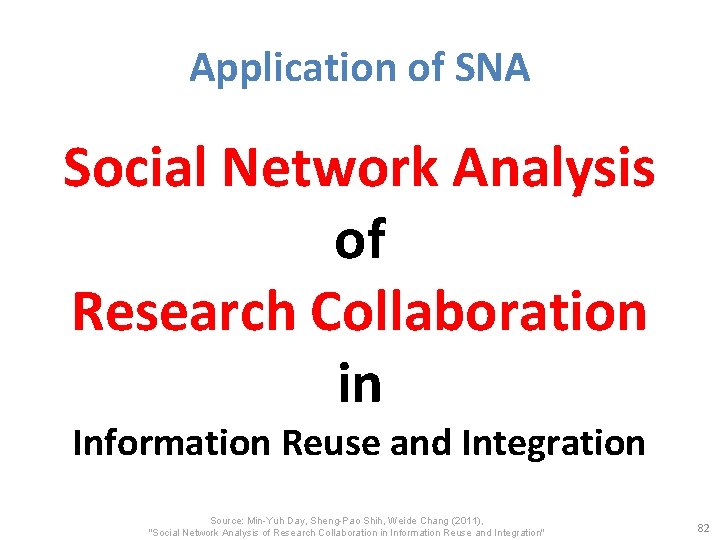 Application of SNA

Social Network Analysis
of
Research Collaboration
in
Information Reuse and Integration

Source: Min-Yuh Day, Sheng-Pao Shih, Weide Chang (2011),
"Social Network Analysis of Research Collaboration in Information Reuse and Integration"

82